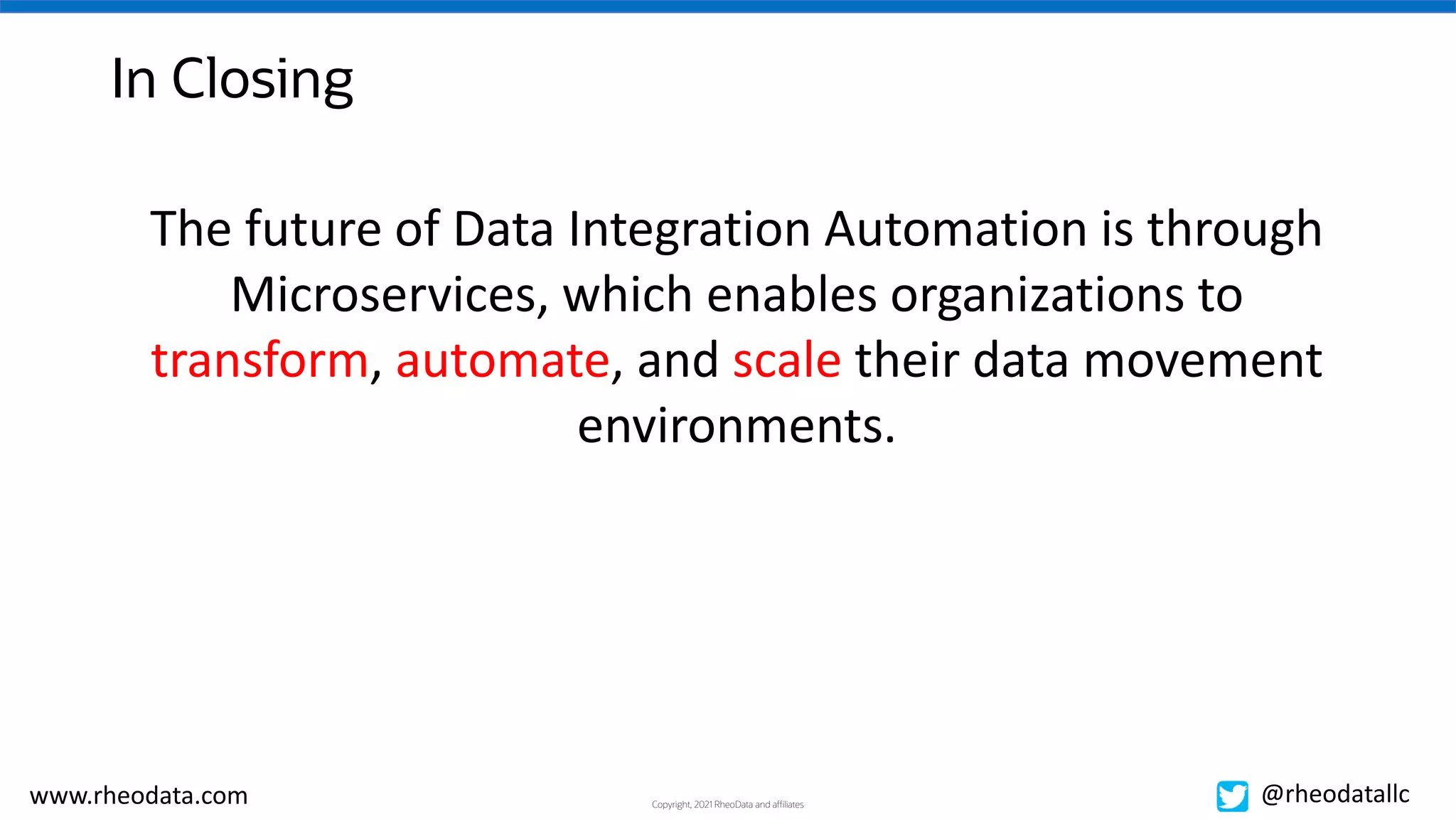 In Closing

The future of Data Integration Automation is through Microservices, which enables organizations to transform, automate, and scale their data movement environments.

www.rheodata.com

Copyright, 2021 RheoData and affiliates

@rheodatallc